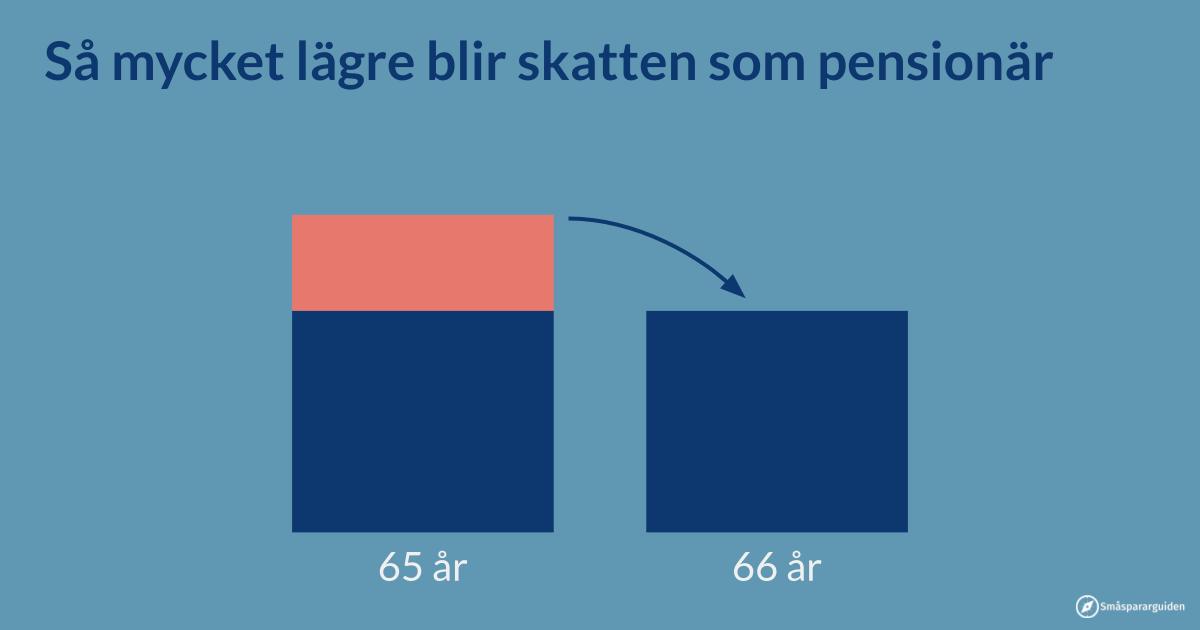 Så mycket lägre blir skatten som pensionär

65 år

66 år

Småspararguiden